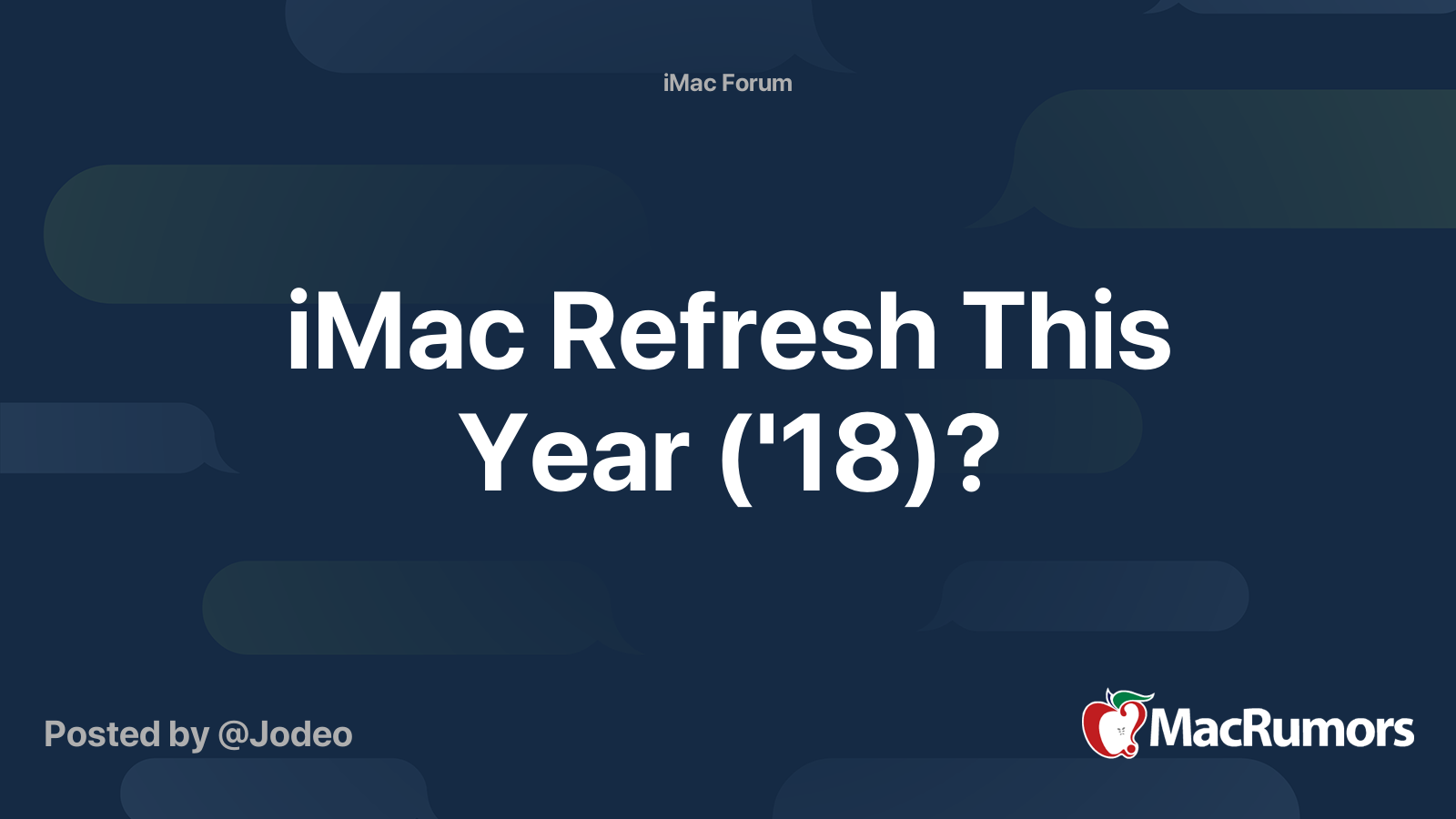 iMac Forum

iMac Refresh This Year ('18)?

Posted by @Jodeo

MacRumors